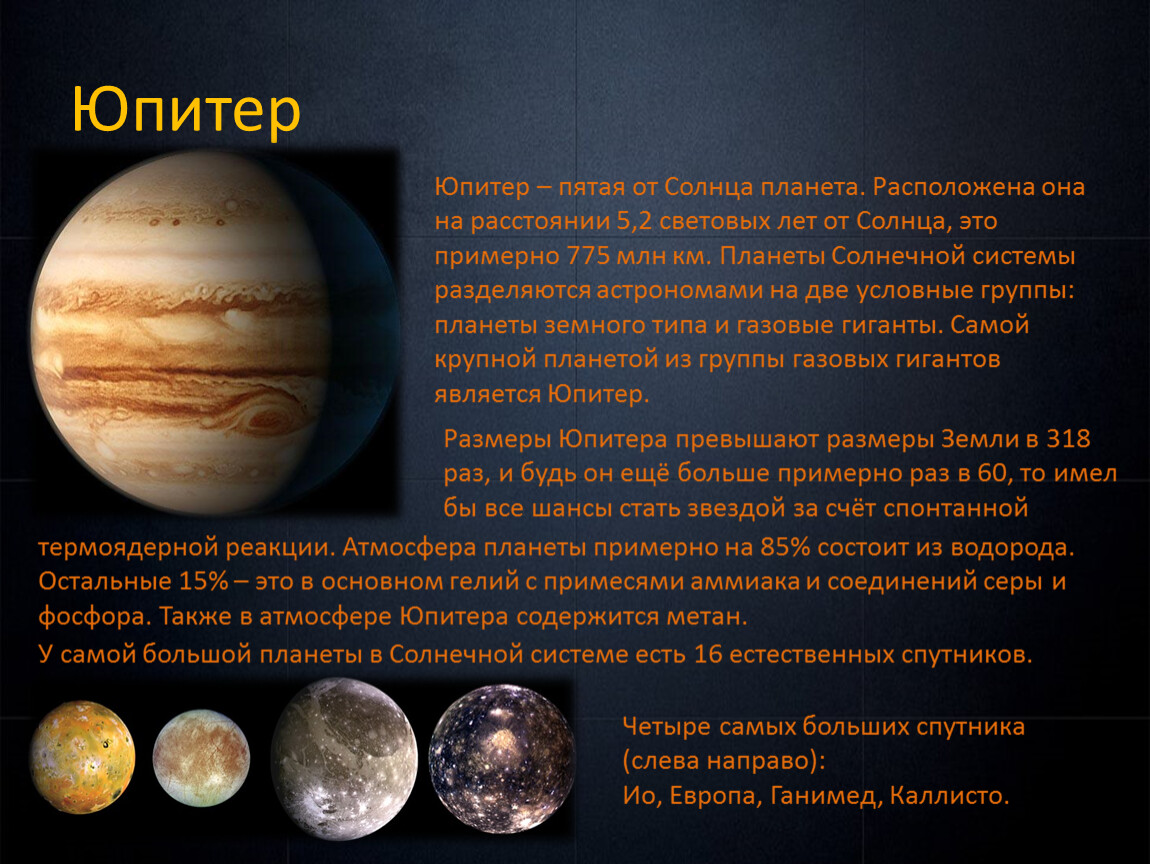 Юпитер

Юпитер – пятая от Солнца планета. Расположена она на расстоянии 5,2 световых лет от Солнца, это примерно 775 млн км. Планеты Солнечной системы разделяются астрономами на две условные группы: планеты земного типа и газовые гиганты. Самой крупной планетой из группы газовых гигантов является Юпитер.

Размеры Юпитера превышают размеры Земли в 318 раз, и будь он ещё больше примерно раз в 60, то имел бы все шансы стать звездой за счёт спонтанной термоядерной реакции. Атмосфера планеты примерно на 85% состоит из водорода. Остальные 15% – это в основном гелий с примесями аммиака и соединений серы и фосфора. Также в атмосфере Юпитера содержится метан.

У самой большой планеты в Солнечной системе есть 16 естественных спутников.

Четыре самых больших спутника (слева направо):
Ио, Европа, Ганимед, Каллисто.